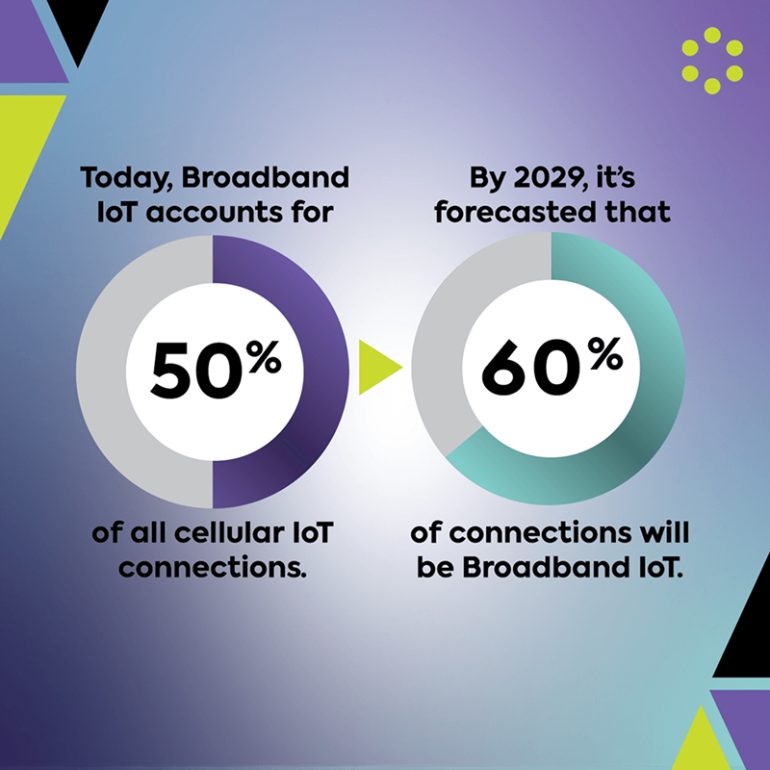 Today, Broadband IoT accounts for

50%

of all cellular IoT connections.

By 2029, it's forecasted that

60%

of connections will be Broadband IoT.